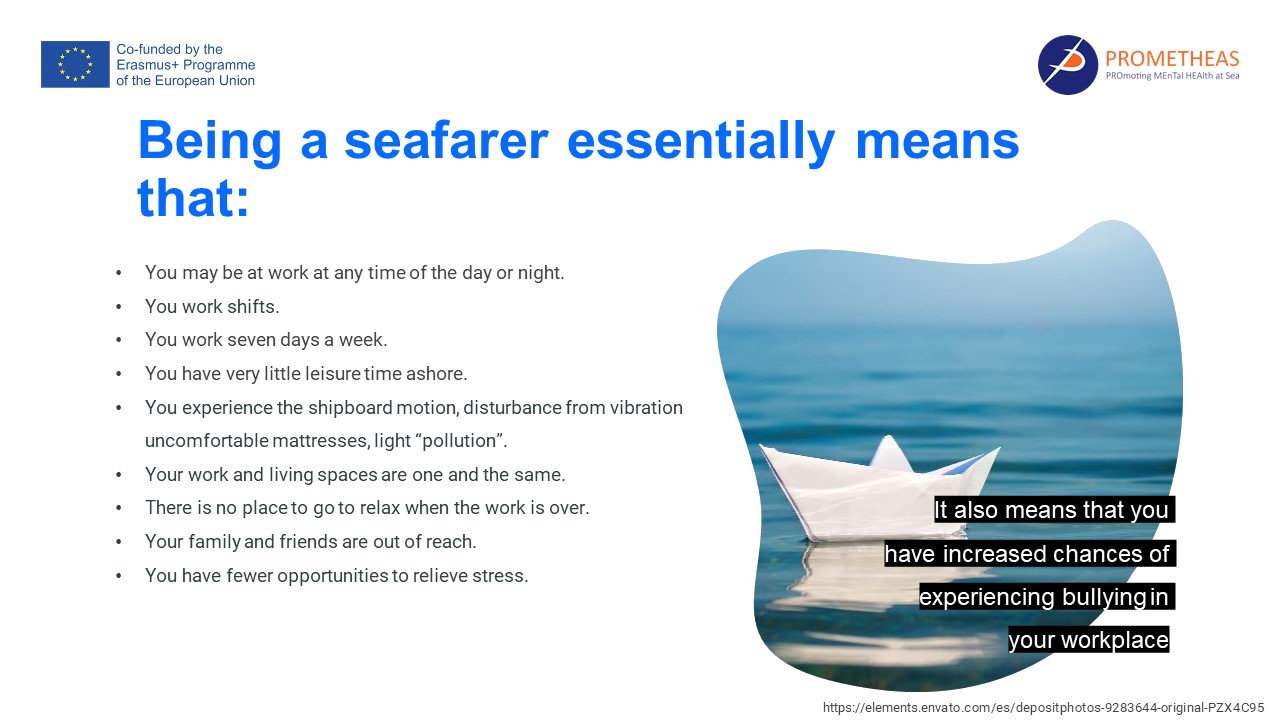 Co-funded by the Erasmus+ Programme of the European Union

PROMETHEAS
PROmoting MEnTal HEAlth at Sea

Being a seafarer essentially means that:

• You may be at work at any time of the day or night.
• You work shifts.
• You work seven days a week.
• You have very little leisure time ashore.
• You experience the shipboard motion, disturbance from vibration uncomfortable mattresses, light “pollution”.
• Your work and living spaces are one and the same.
• There is no place to go to relax when the work is over.
• Your family and friends are out of reach.
• You have fewer opportunities to relieve stress.

It also means that you have increased chances of experiencing bullying in your workplace

https://elements.envato.com/es/depositphotos-9283644-original-PZX4C95